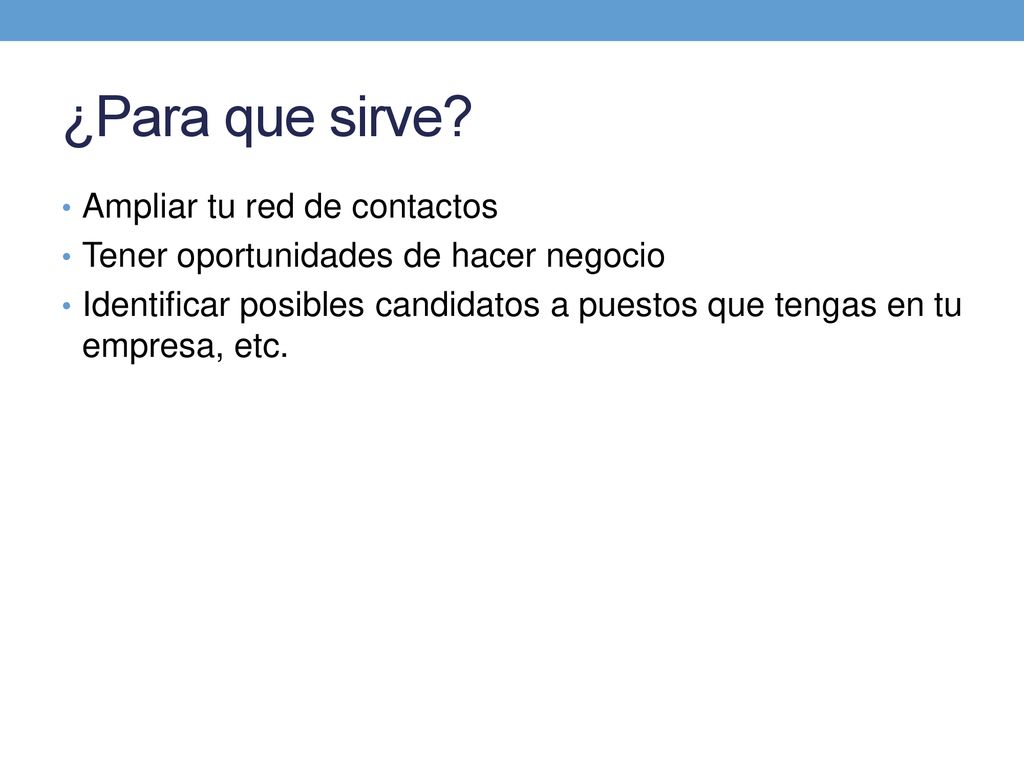 ¿Para que sirve?

• Ampliar tu red de contactos
• Tener oportunidades de hacer negocio
• Identificar posibles candidatos a puestos que tengas en tu empresa, etc.